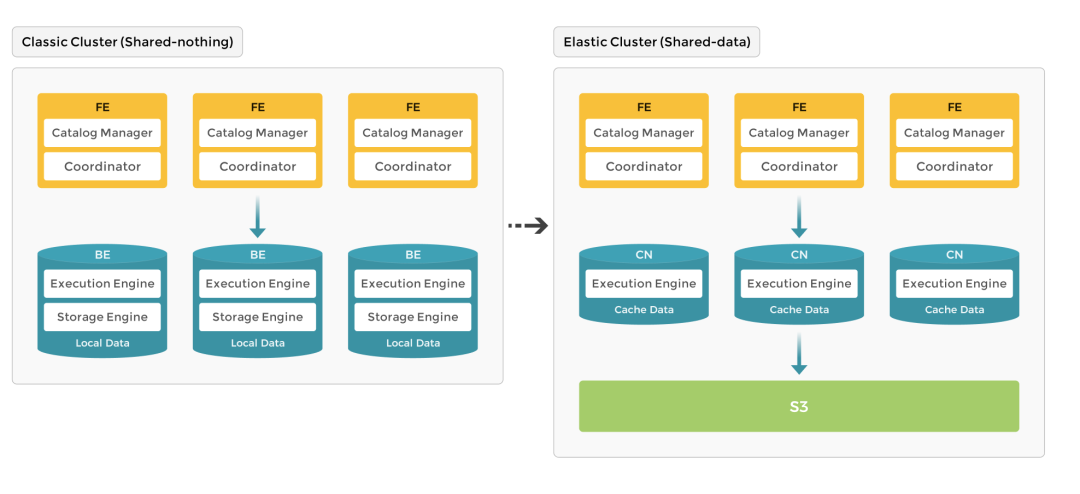 Classic Cluster (Shared-nothing)

FE
Catalog Manager
Coordinator

FE
Catalog Manager
Coordinator

FE
Catalog Manager
Coordinator

BE
Execution Engine
Storage Engine
Local Data

BE
Execution Engine
Storage Engine
Local Data

BE
Execution Engine
Storage Engine
Local Data

Elastic Cluster (Shared-data)

FE
Catalog Manager
Coordinator

FE
Catalog Manager
Coordinator

FE
Catalog Manager
Coordinator

CN
Execution Engine
Cache Data

CN
Execution Engine
Cache Data

CN
Execution Engine
Cache Data

S3